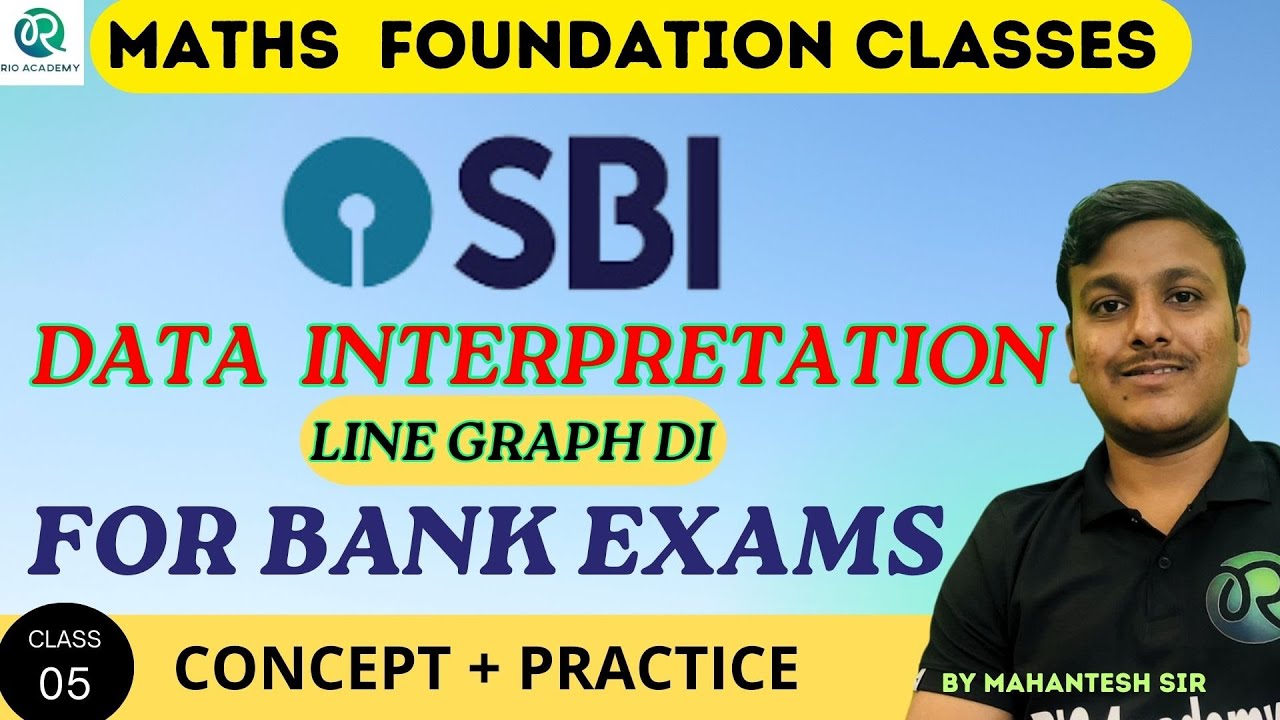 RIO ACADEMY

MATHS FOUNDATION CLASSES

SBI

DATA INTERPRETATION

LINE GRAPH DI

FOR BANK EXAMS

CLASS 05

CONCEPT + PRACTICE

BY MAHANTESH SIR